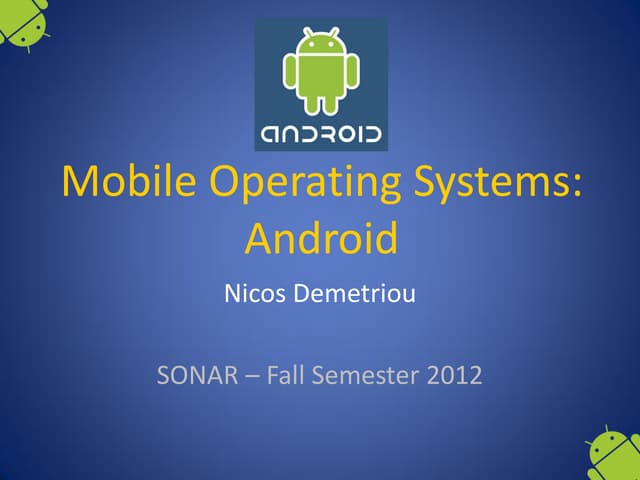 ANDROID

Mobile Operating Systems: Android

Nicos Demetriou

SONAR – Fall Semester 2012